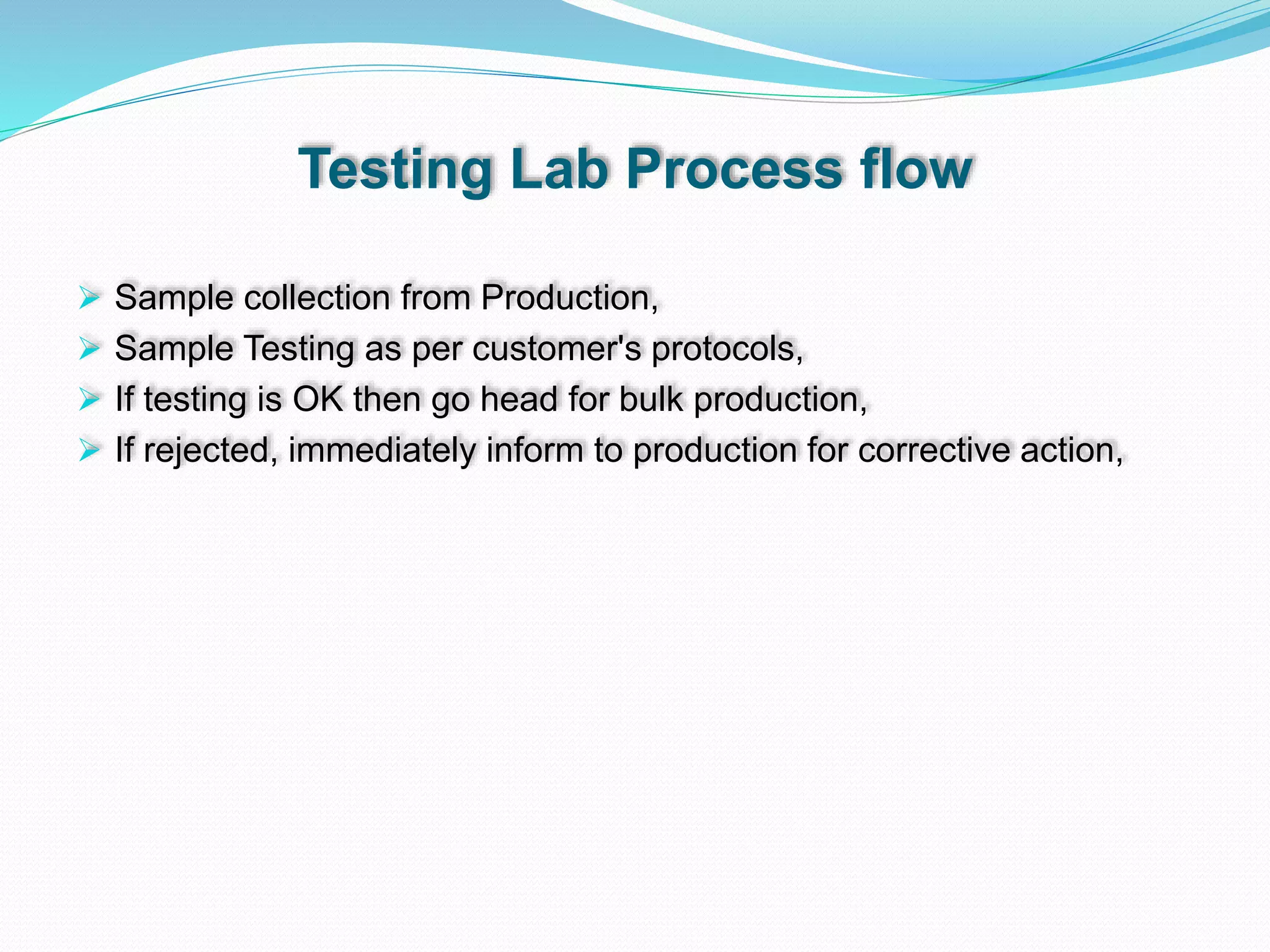 Testing Lab Process flow

➢ Sample collection from Production,
➢ Sample Testing as per customer's protocols,
➢ If testing is OK then go head for bulk production,
➢ If rejected, immediately inform to production for corrective action,